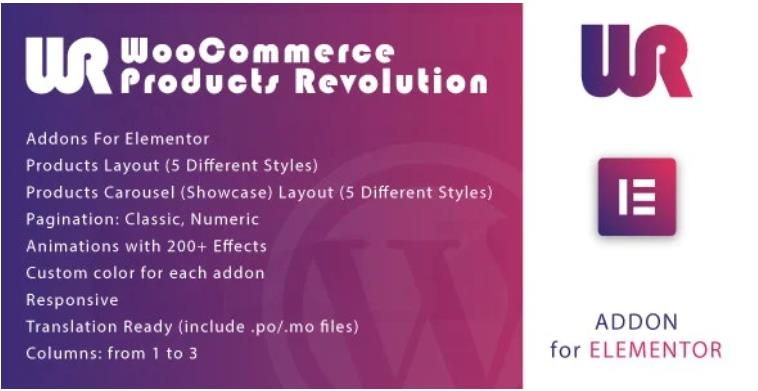 WR WooCommerce Products Revolution

Addons For Elementor
Products Layout (5 Different Styles)
Products Carousel (Showcase) Layout (5 Different Styles)
Pagination: Classic, Numeric
Animations with 200+ Effects
Custom color for each addon
Responsive
Translation Ready (include .po/.mo files)
Columns: from 1 to 3

WR

ADDON
for ELEMENTOR